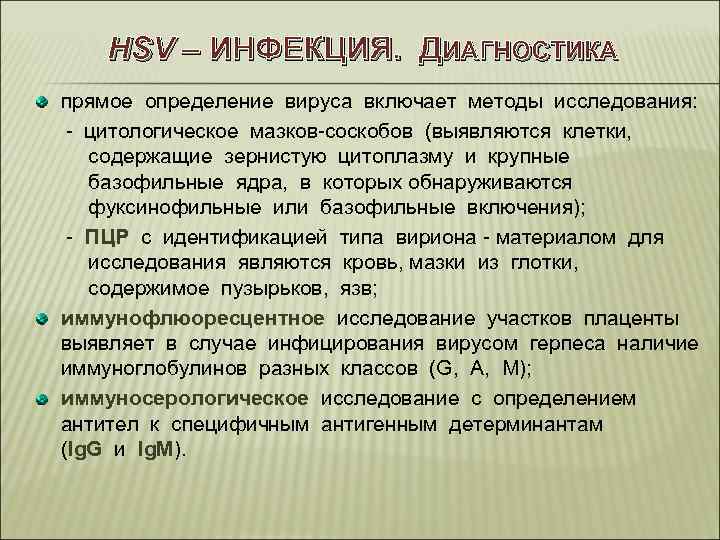 HSV – ИНФЕКЦИЯ. ДИАГНОСТИКА

прямое определение вируса включает методы исследования:
- цитологическое мазков-соскобов (выявляются клетки, содержащие зернистую цитоплазму и крупные базофильные ядра, в которых обнаруживаются фуксинофильные или базофильные включения);
- ПЦР с идентификацией типа вириона - материалом для исследования являются кровь, мазки из глотки, содержимое пузырьков, язв;

иммунофлюоресцентное исследование участков плаценты выявляет в случае инфицирования вирусом герпеса наличие иммуноглобулинов разных классов (G, A, M);

иммуносерологическое исследование с определением антител к специфичным антигенным детерминантам (IgG и IgM).